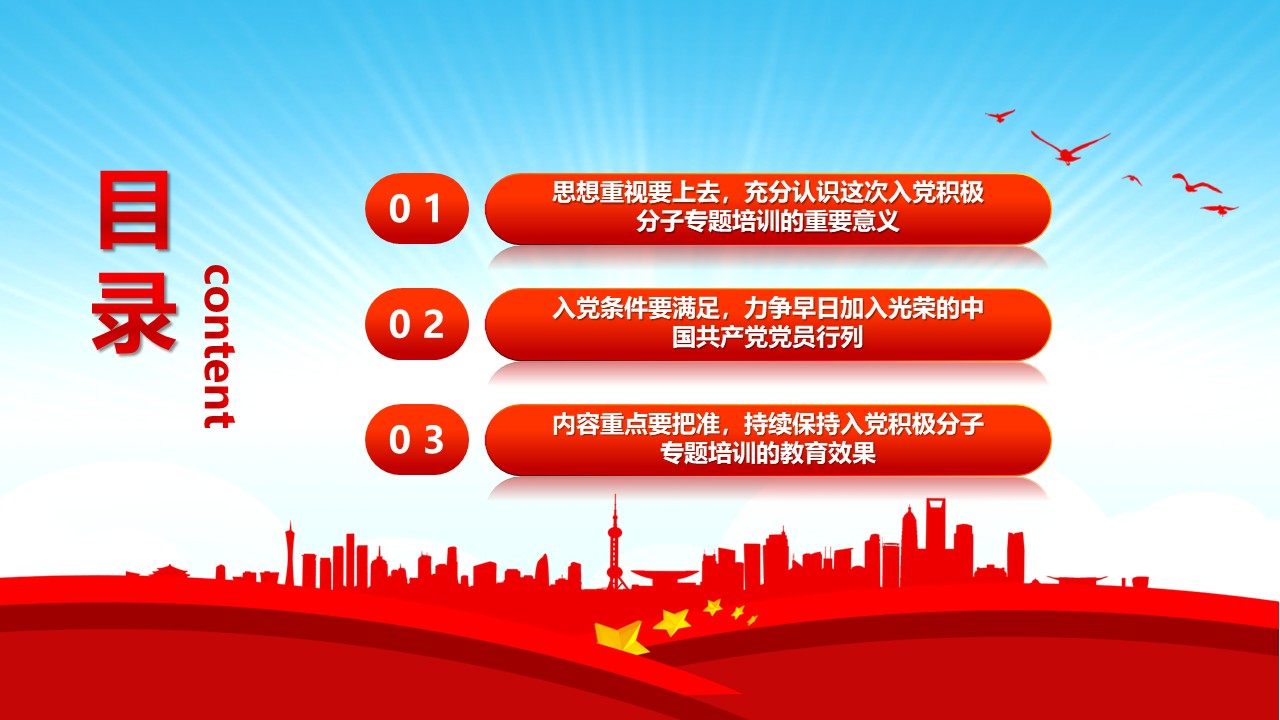 目录

content

0 1

思想重视要上去，充分认识这次入党积极分子专题培训的重要意义

0 2

入党条件要满足，力争早日加入光荣的中国共产党党员行列

0 3

内容重点要把准，持续保持入党积极分子专题培训的教育效果